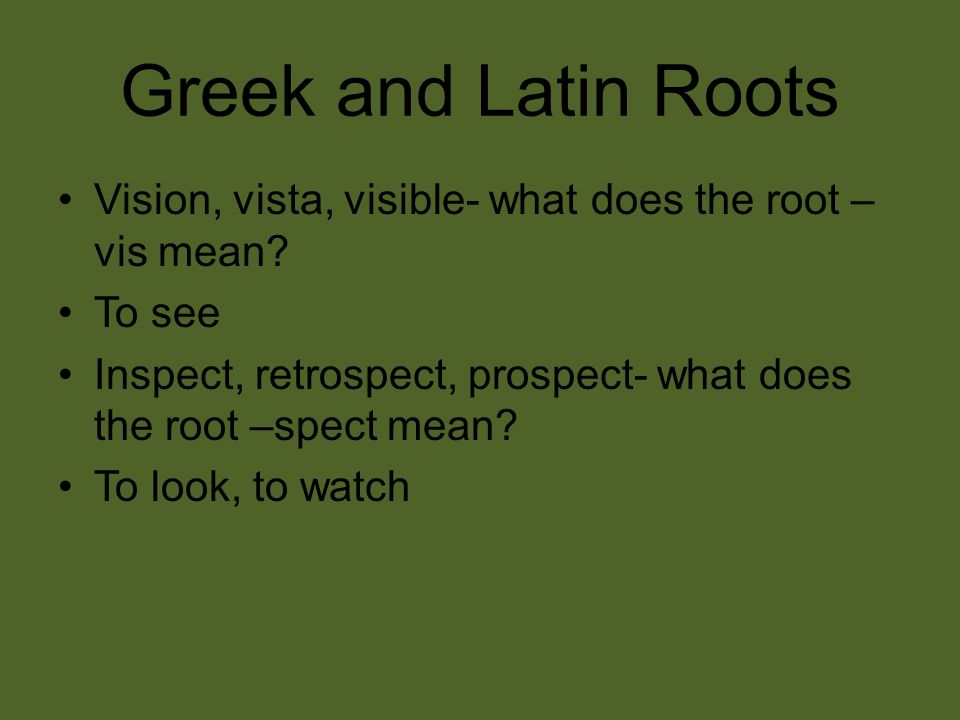 Greek and Latin Roots

• Vision, vista, visible- what does the root –vis mean?
• To see
• Inspect, retrospect, prospect- what does the root –spect mean?
• To look, to watch